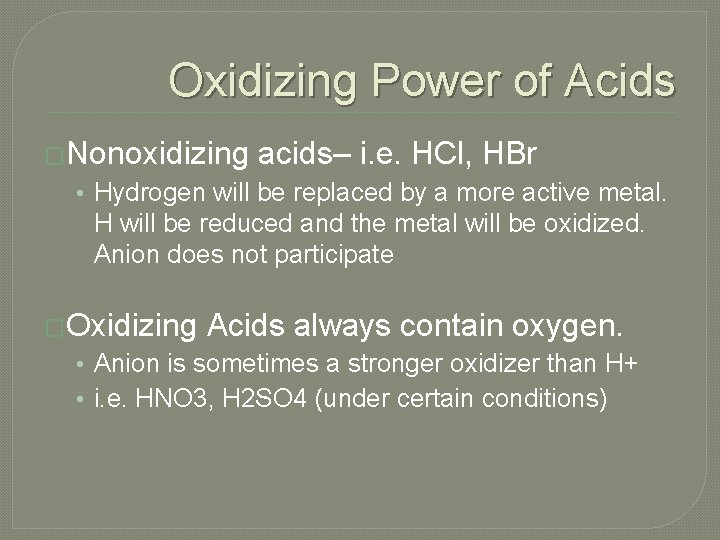 Oxidizing Power of Acids

Nonoxidizing acids– i.e. HCl, HBr

• Hydrogen will be replaced by a more active metal. H will be reduced and the metal will be oxidized. Anion does not participate

Oxidizing Acids always contain oxygen.

• Anion is sometimes a stronger oxidizer than H+
• i.e. HNO3, H2SO4 (under certain conditions)